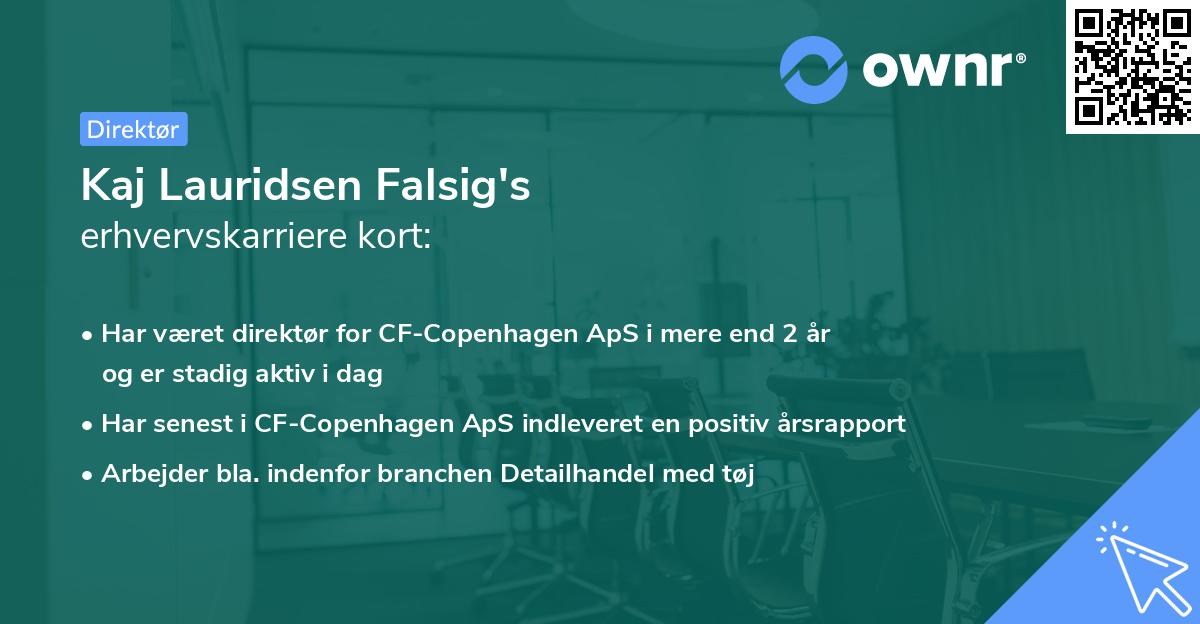 ownr®

Direktør

Kaj Lauridsen Falsig's
erhvervskarriere kort:

• Har været direktør for CF-Copenhagen ApS i mere end 2 år og er stadig aktiv i dag
• Har senest i CF-Copenhagen ApS indleveret en positiv årsrapport
• Arbejder bla. indenfor branchen Detailhandel med tøj